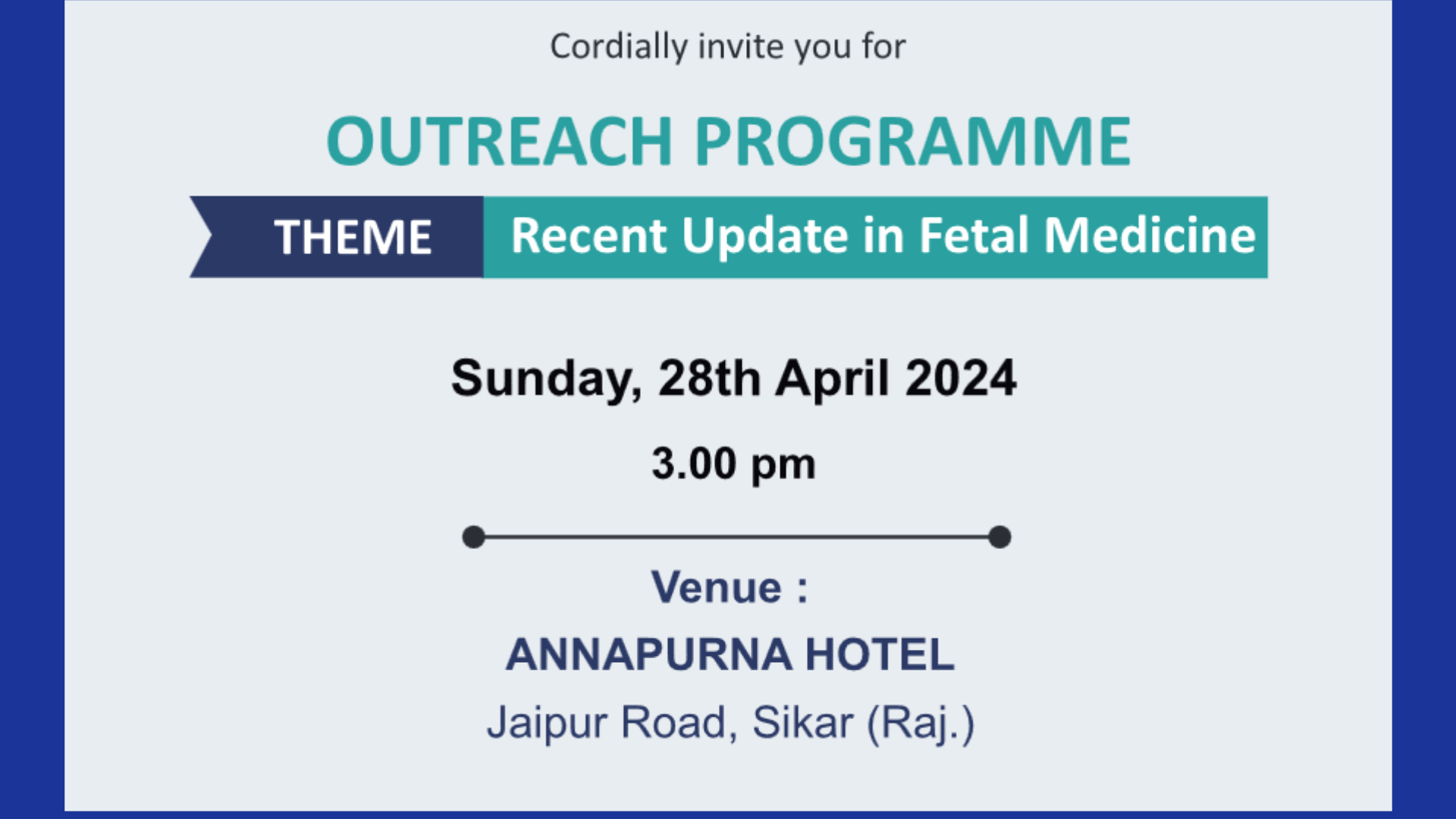 Cordially invite you for

OUTREACH PROGRAMME

THEME Recent Update in Fetal Medicine

Sunday, 28th April 2024

3.00 pm

Venue :

ANNAPURNA HOTEL

Jaipur Road, Sikar (Raj.)